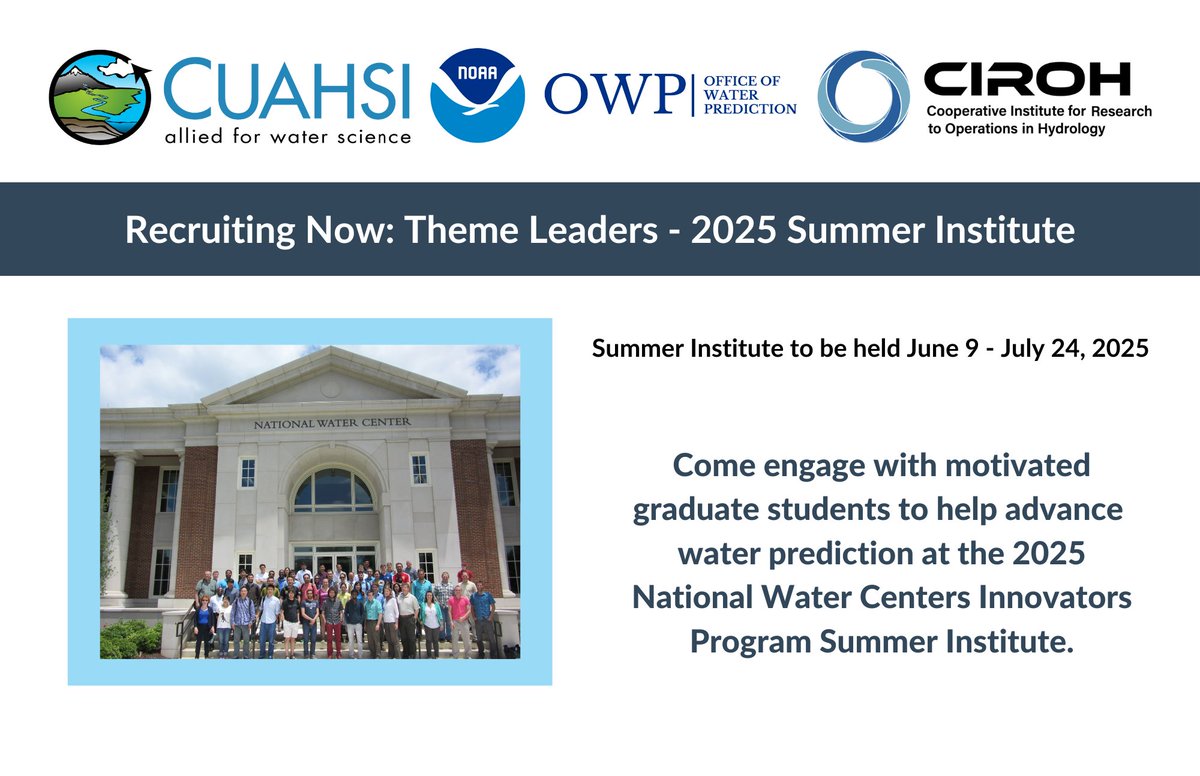 CUAHSI
allied for water science

NOAA

OWP | OFFICE OF WATER PREDICTION

CIROH
Cooperative Institute for Research to Operations in Hydrology

Recruiting Now: Theme Leaders - 2025 Summer Institute

NATIONAL WATER CENTER

Summer Institute to be held June 9 - July 24, 2025

Come engage with motivated graduate students to help advance water prediction at the 2025 National Water Centers Innovators Program Summer Institute.